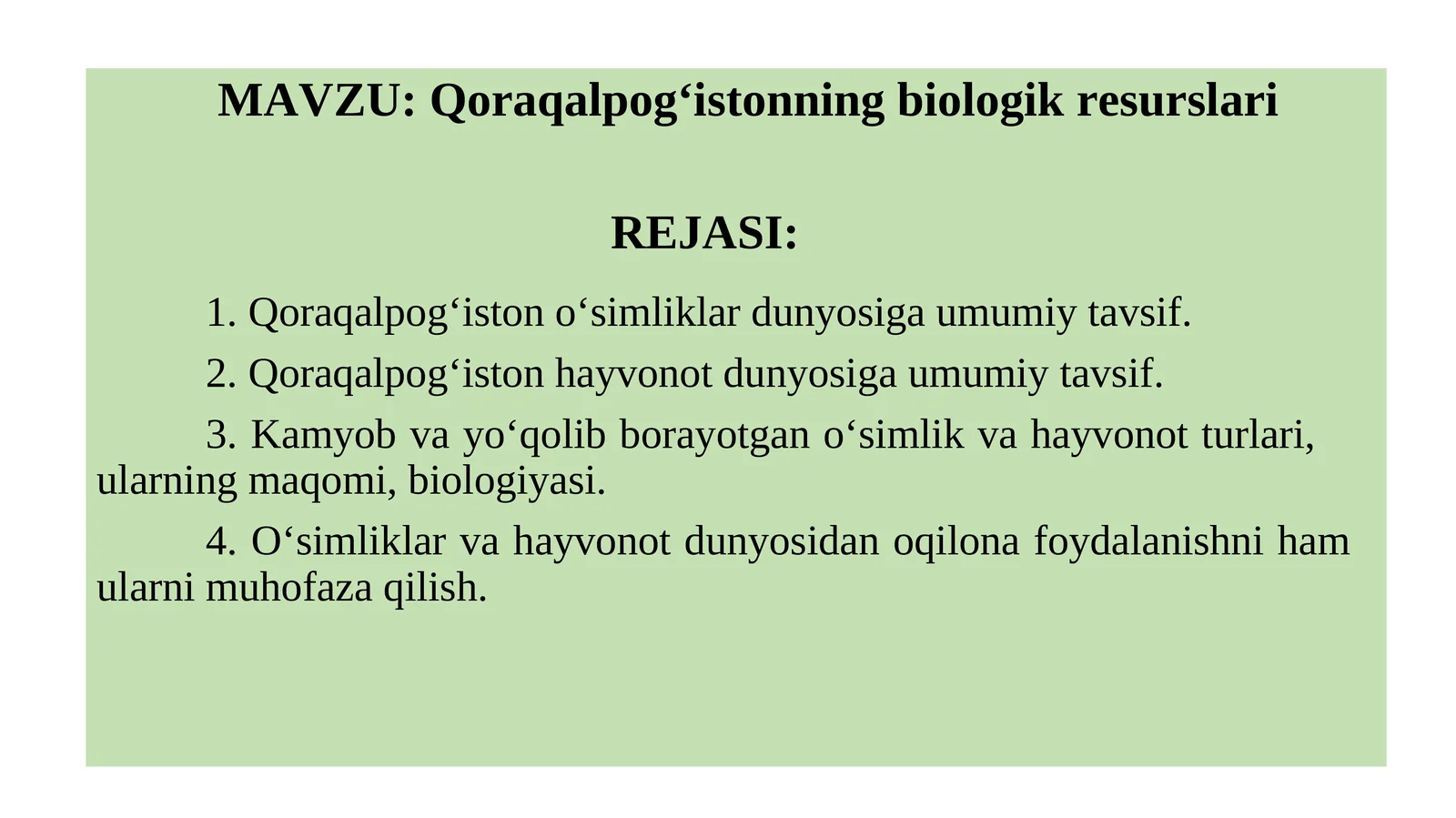 MAVZU: Qoraqalpog‘istonning biologik resurslari

REJASI:

1. Qoraqalpog‘iston o‘simliklar dunyosiga umumiy tavsif.

2. Qoraqalpog‘iston hayvonot dunyosiga umumiy tavsif.

3. Kamyob va yo‘qolib borayotgan o‘simlik va hayvonot turlari, ularning maqomi, biologiyasi.

4. O‘simliklar va hayvonot dunyosidan oqilona foydalanishni ham ularni muhofaza qilish.